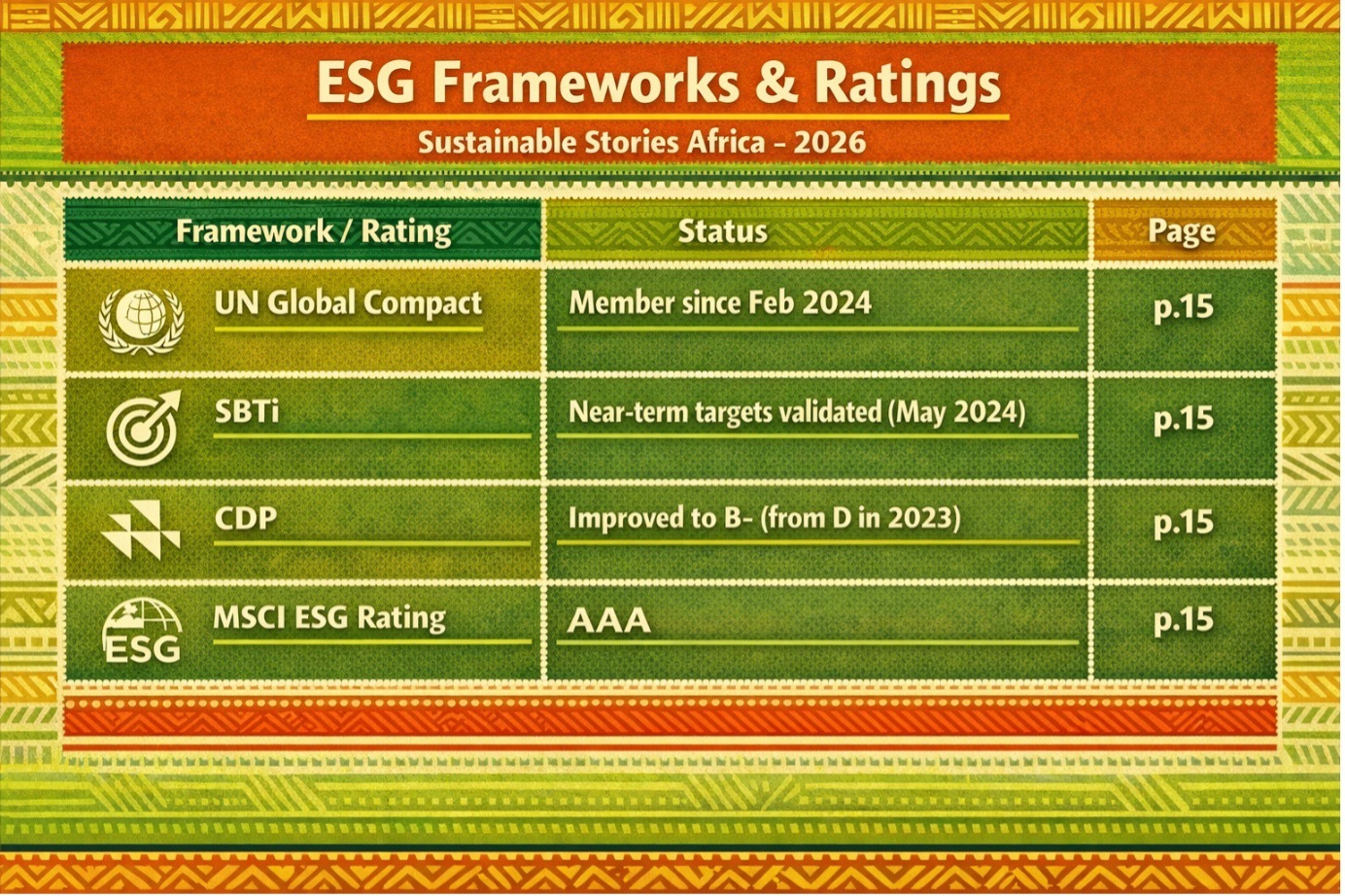 ESG Frameworks & Ratings

Sustainable Stories Africa – 2026

| Framework / Rating | Status | Page |
|---|---|---|
| UN Global Compact | Member since Feb 2024 | p.15 |
| SBTi | Near-term targets validated (May 2024) | p.15 |
| CDP | Improved to B- (from D in 2023) | p.15 |
| ESG MSCI ESG Rating | AAA | p.15 |